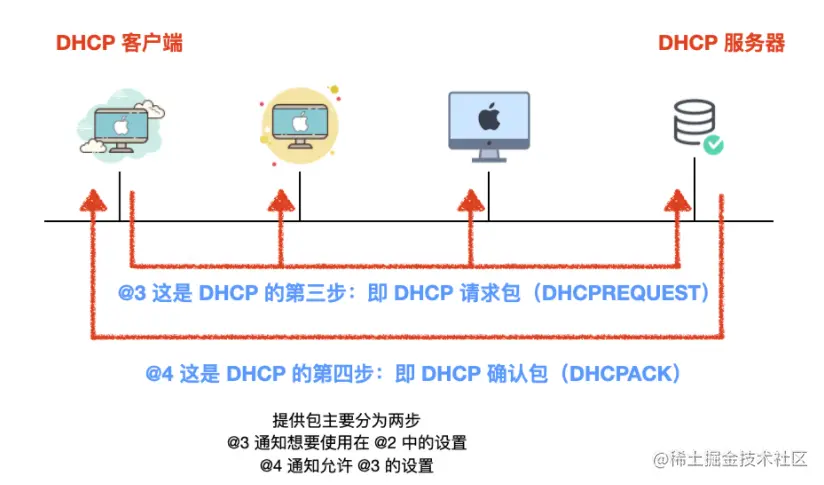 DHCP 客户端

DHCP 服务器

@3 这是 DHCP 的第三步：即 DHCP 请求包（DHCPREQUEST）

@4 这是 DHCP 的第四步：即 DHCP 确认包（DHCPACK）

提供包主要分为两步
@3 通知想要使用在 @2 中的设置
@4 通知允许 @3 的设置

@稀土掘金技术社区